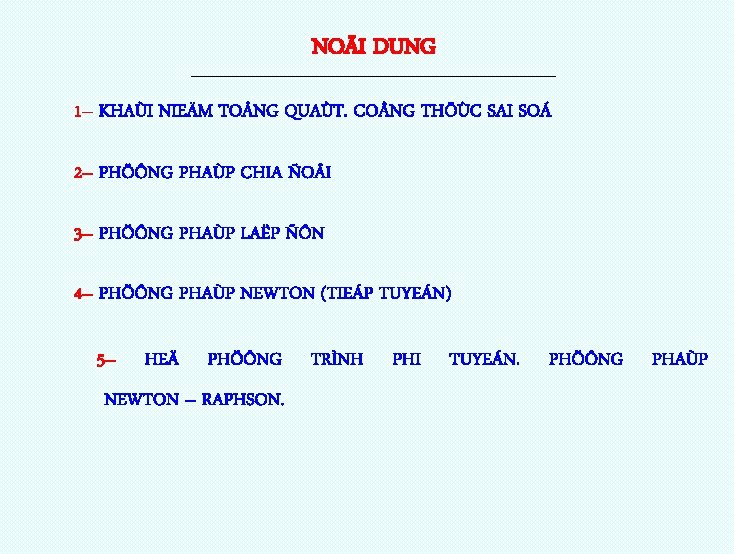 NOÄI DUNG

1– KHAÙI NIEÄM TOÅNG QUAÙT. COÂNG THÖÙC SAI SOÁ

2– PHÖÔNG PHAÙP CHIA ÑOÂI

3– PHÖÔNG PHAÙP LAËP ÑÔN

4– PHÖÔNG PHAÙP NEWTON (TIEÁP TUYEÁN)

5– HEÄ PHÖÔNG TRÌNH PHI TUYEÁN. PHÖÔNG PHAÙP NEWTON – RAPHSON.